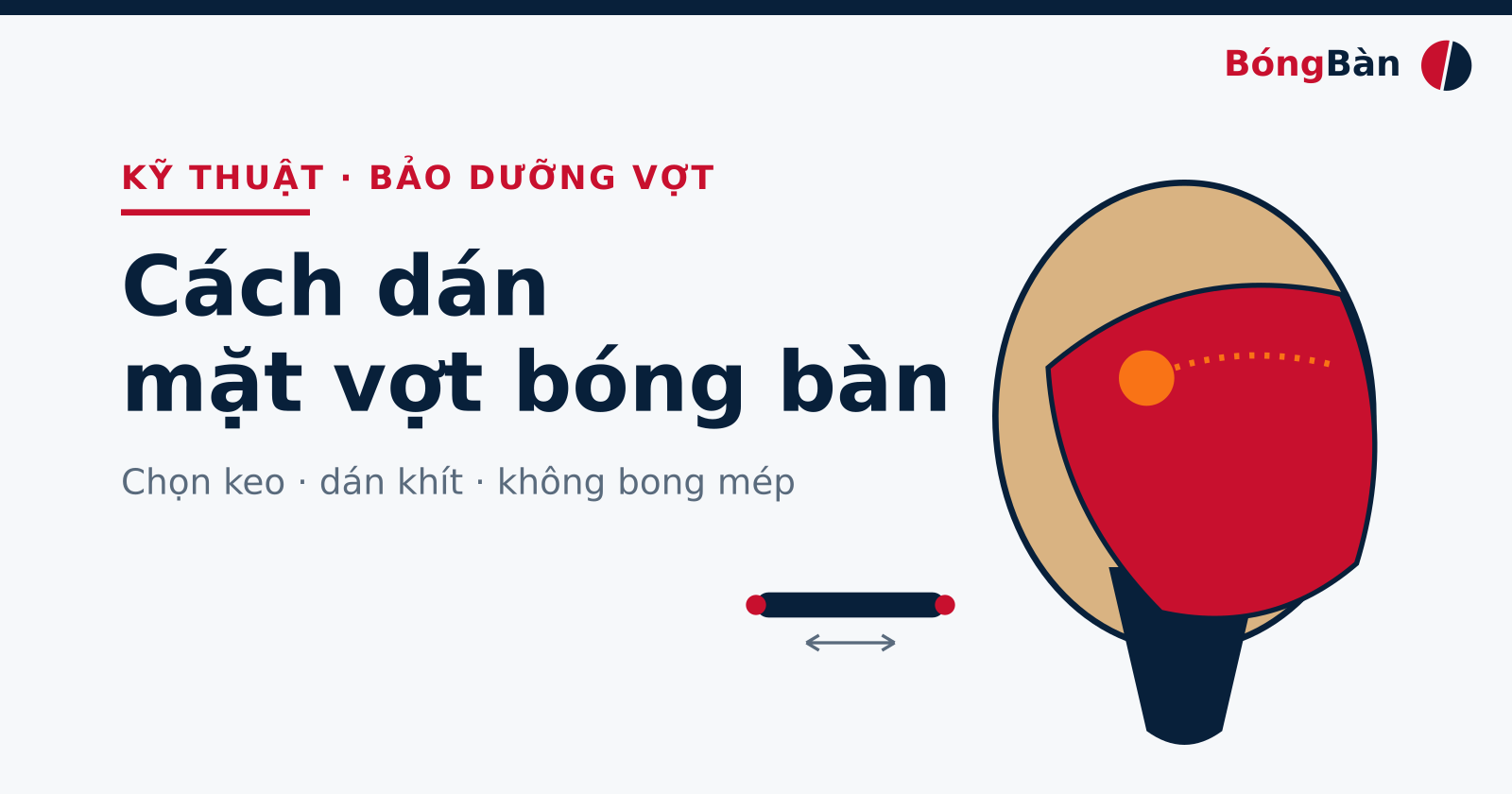 BóngBàn

KỸ THUẬT · BẢO DƯỠNG VỢT

Cách dán
mặt vợt bóng bàn

Chọn keo · dán khít · không bong mép